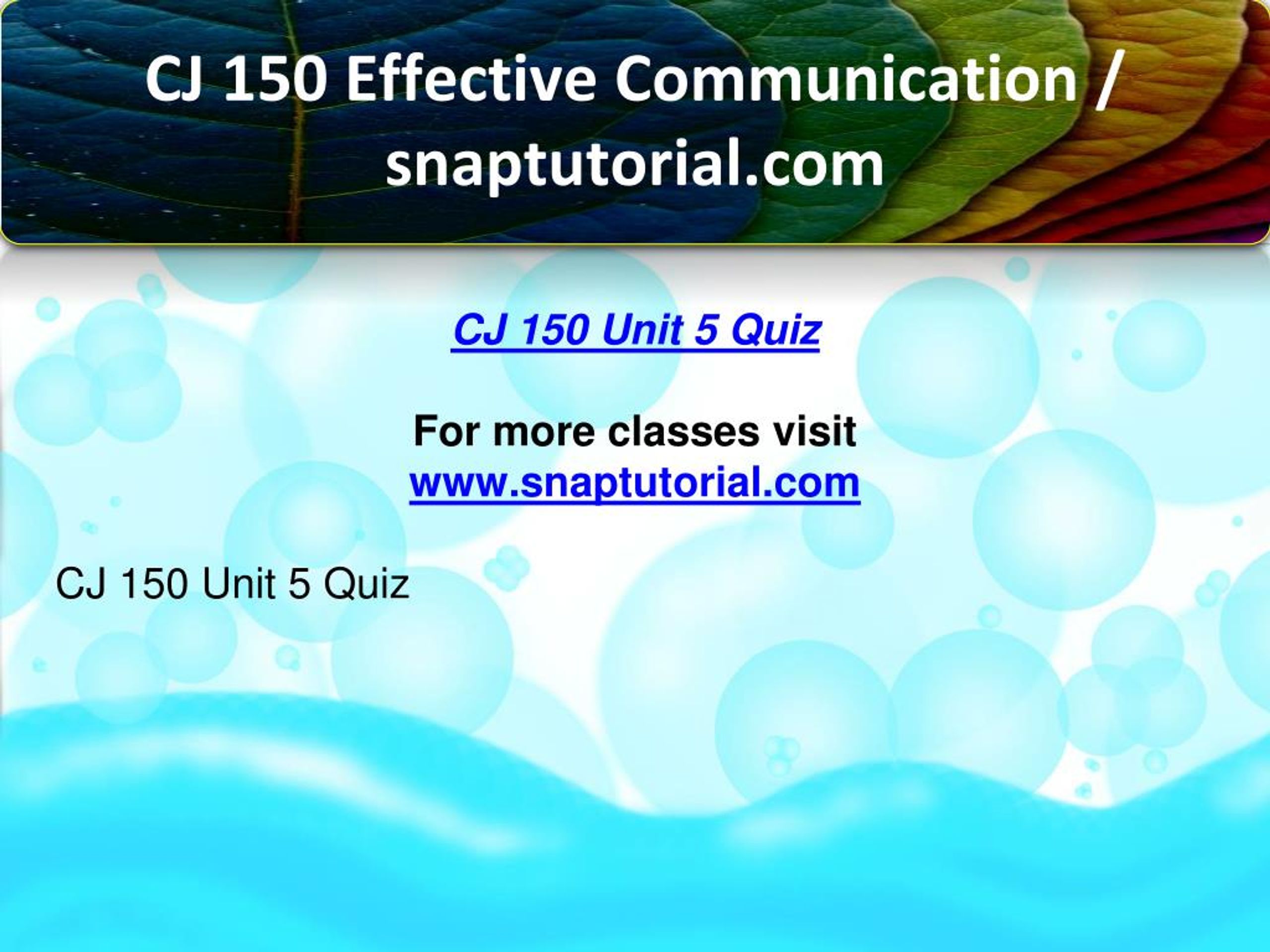 CJ 150 Effective Communication / snaptutorial.com

CJ 150 Unit 5 Quiz

For more classes visit
www.snaptutorial.com

CJ 150 Unit 5 Quiz